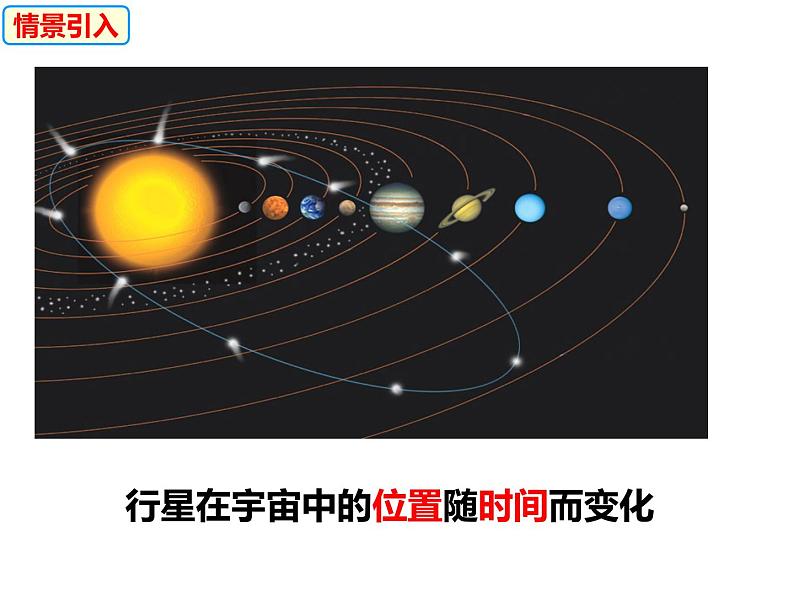 情景引入

行星在宇宙中的位置随时间而变化